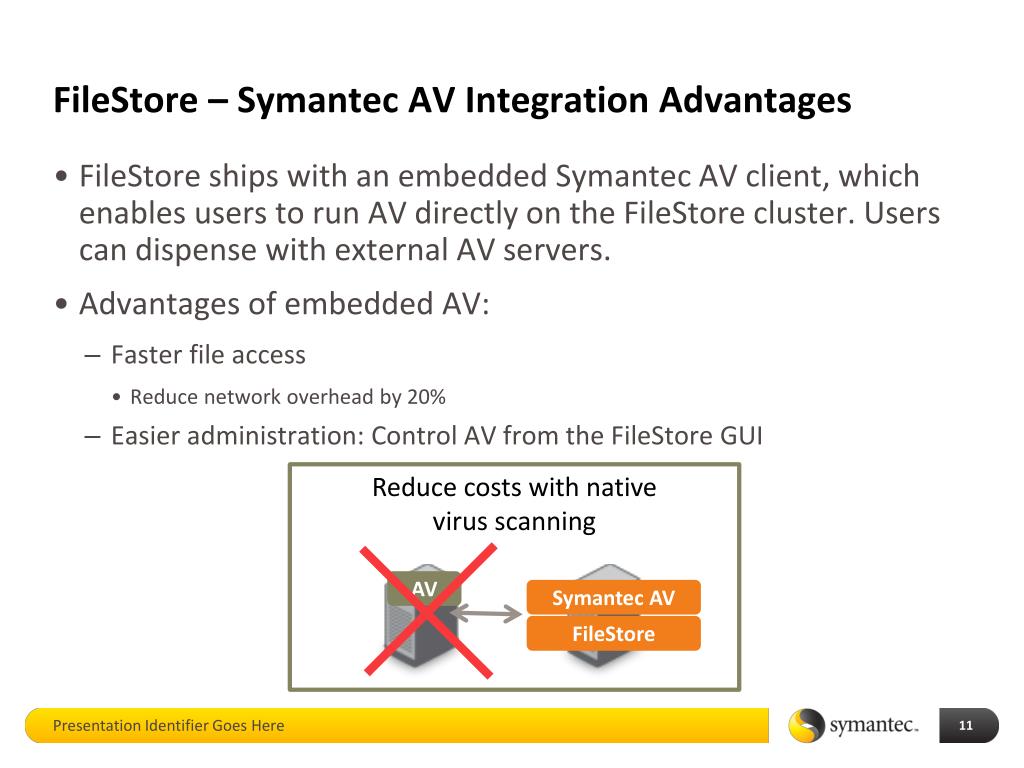 FileStore – Symantec AV Integration Advantages

• FileStore ships with an embedded Symantec AV client, which enables users to run AV directly on the FileStore cluster. Users can dispense with external AV servers.

• Advantages of embedded AV:

– Faster file access

• Reduce network overhead by 20%

– Easier administration: Control AV from the FileStore GUI

Reduce costs with native virus scanning

AV

Symantec AV

FileStore

Presentation Identifier Goes Here

symantec.

11